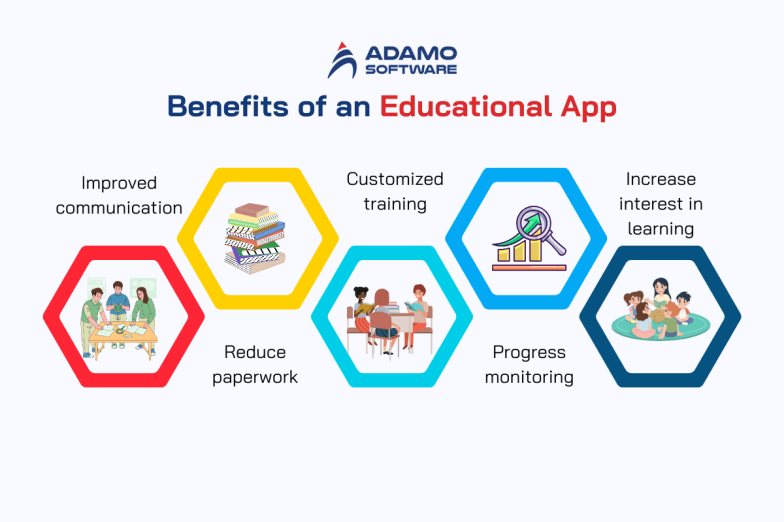 ADAMO SOFTWARE

Benefits of an Educational App

Improved communication

Reduce paperwork

Customized training

Progress monitoring

Increase interest in learning